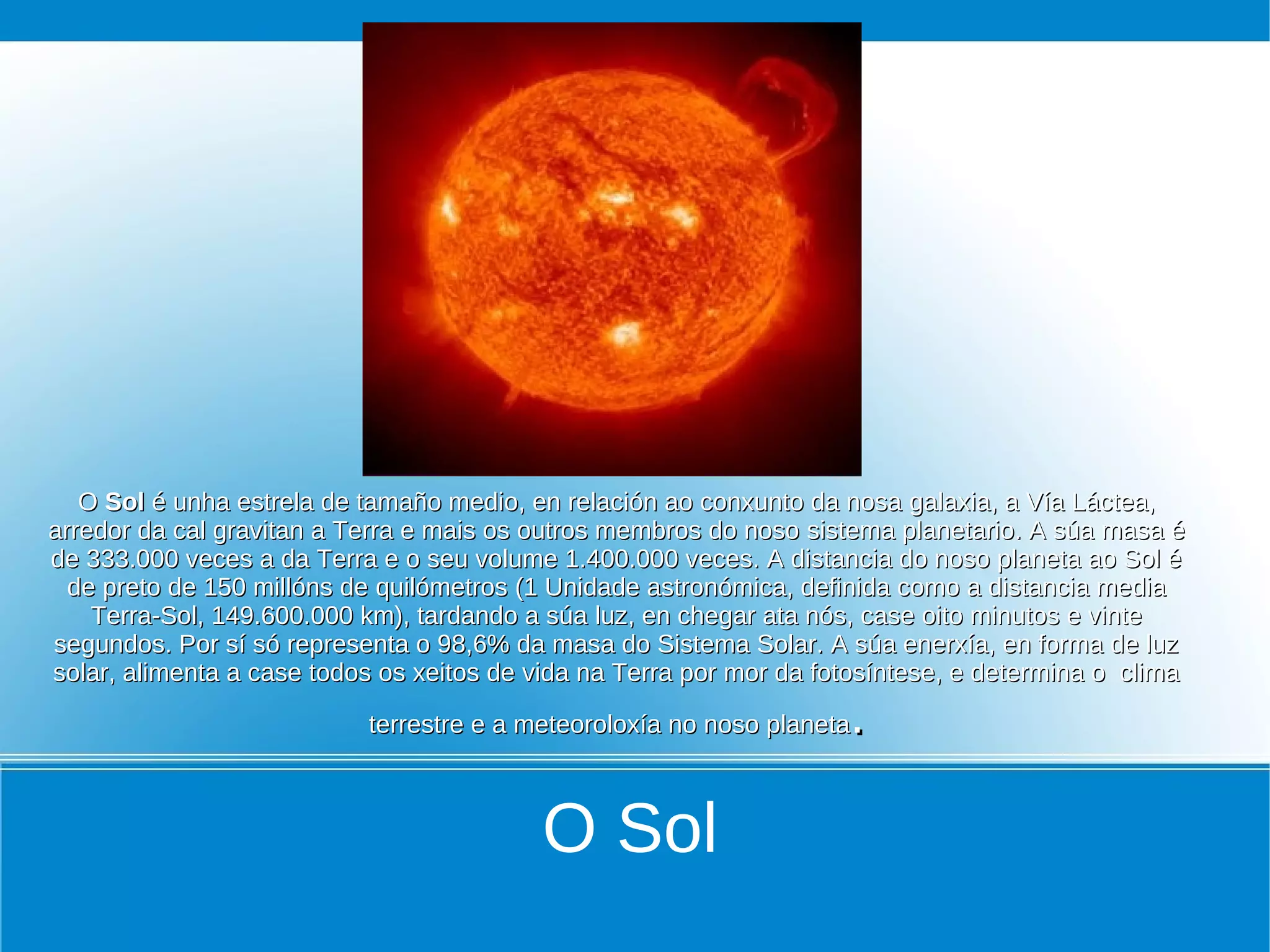 O Sol é unha estrela de tamaño medio, en relación ao conxunto da nosa galaxia, a Vía Láctea, arredor da cal gravitan a Terra e mais os outros membros do noso sistema planetario. A súa masa é de 333.000 veces a da Terra e o seu volume 1.400.000 veces. A distancia do noso planeta ao Sol é de preto de 150 millóns de quilómetros (1 Unidade astronómica, definida como a distancia media Terra-Sol, 149.600.000 km), tardando a súa luz, en chegar ata nós, case oito minutos e vinte segundos. Por sí só representa o 98,6% da masa do Sistema Solar. A súa enerxía, en forma de luz solar, alimenta a case todos os xeitos de vida na Terra por mor da fotosíntese, e determina o clima

terrestre e a meteoroloxía no noso planeta.

O Sol